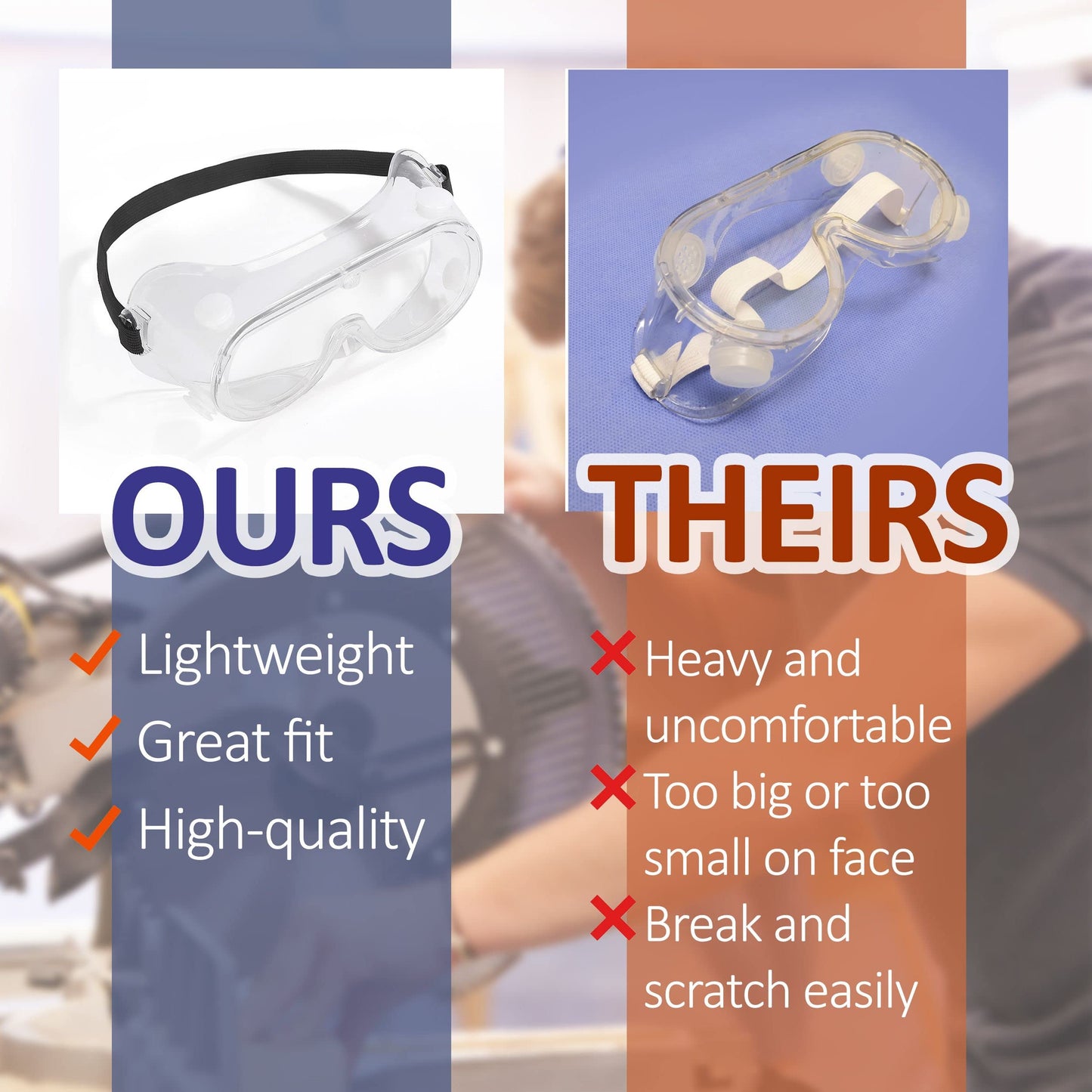 OURS

Lightweight

Great fit

High-quality

THEIRS

Heavy and uncomfortable

Too big or too small on face

Break and scratch easily